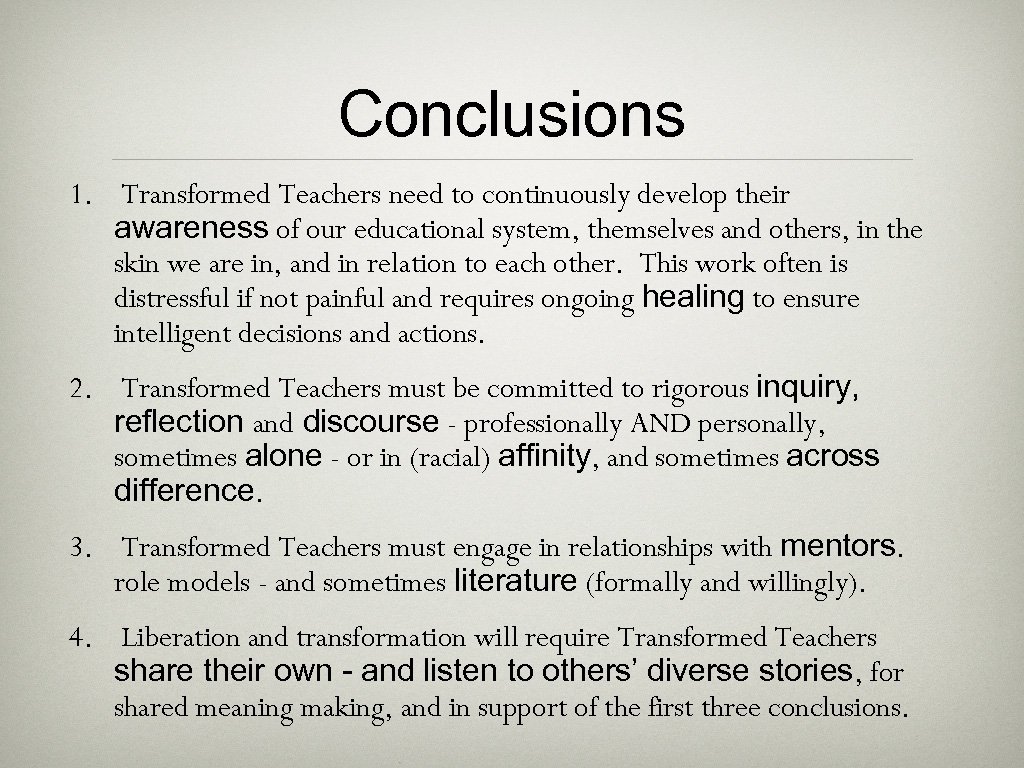 Conclusions

1. Transformed Teachers need to continuously develop their awareness of our educational system, themselves and others, in the skin we are in, and in relation to each other. This work often is distressful if not painful and requires ongoing healing to ensure intelligent decisions and actions.

2. Transformed Teachers must be committed to rigorous inquiry, reflection and discourse - professionally AND personally, sometimes alone - or in (racial) affinity, and sometimes across difference.

3. Transformed Teachers must engage in relationships with mentors. role models - and sometimes literature (formally and willingly).

4. Liberation and transformation will require Transformed Teachers share their own - and listen to others' diverse stories, for shared meaning making, and in support of the first three conclusions.